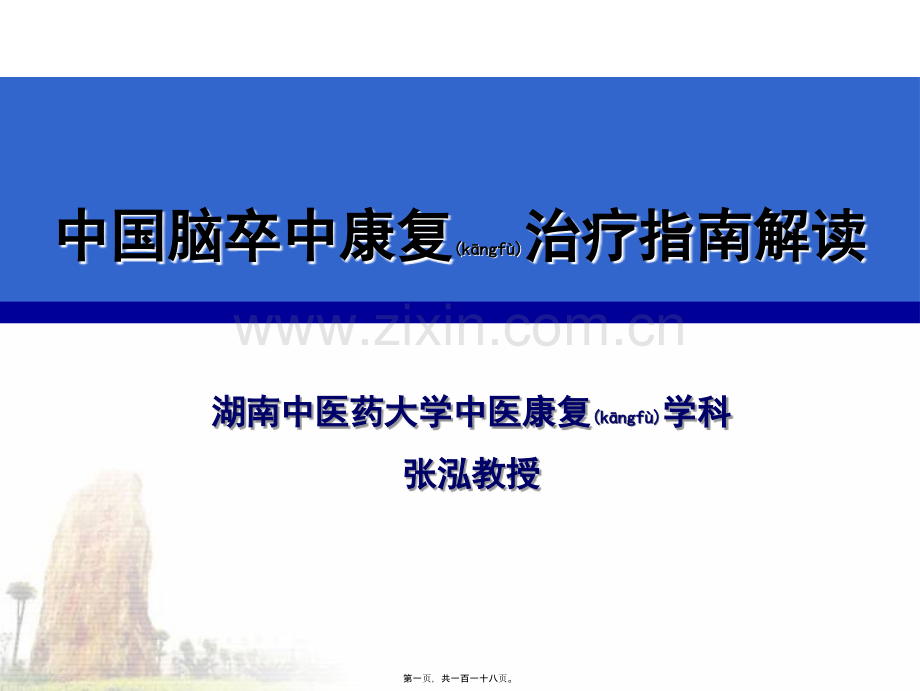 中国脑卒中康复(kāngfù)治疗指南解读

www.zixin.com.cn

湖南中医药大学中医康复(kāngfù)学科

张泓教授

第一页，共一百一十八页。